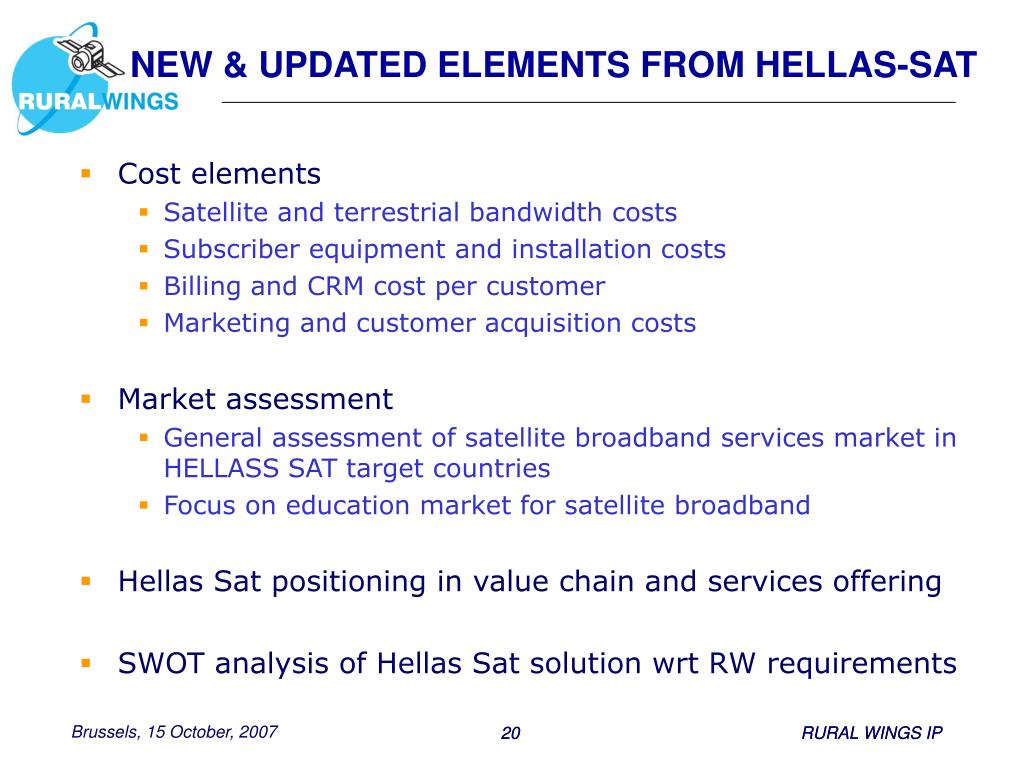 RURALWINGS

NEW & UPDATED ELEMENTS FROM HELLAS-SAT

- Cost elements
  - Satellite and terrestrial bandwidth costs
  - Subscriber equipment and installation costs
  - Billing and CRM cost per customer
  - Marketing and customer acquisition costs

- Market assessment
  - General assessment of satellite broadband services market in HELLASS SAT target countries
  - Focus on education market for satellite broadband

- Hellas Sat positioning in value chain and services offering

- SWOT analysis of Hellas Sat solution wrt RW requirements

Brussels, 15 October, 2007

20

RURAL WINGS IP